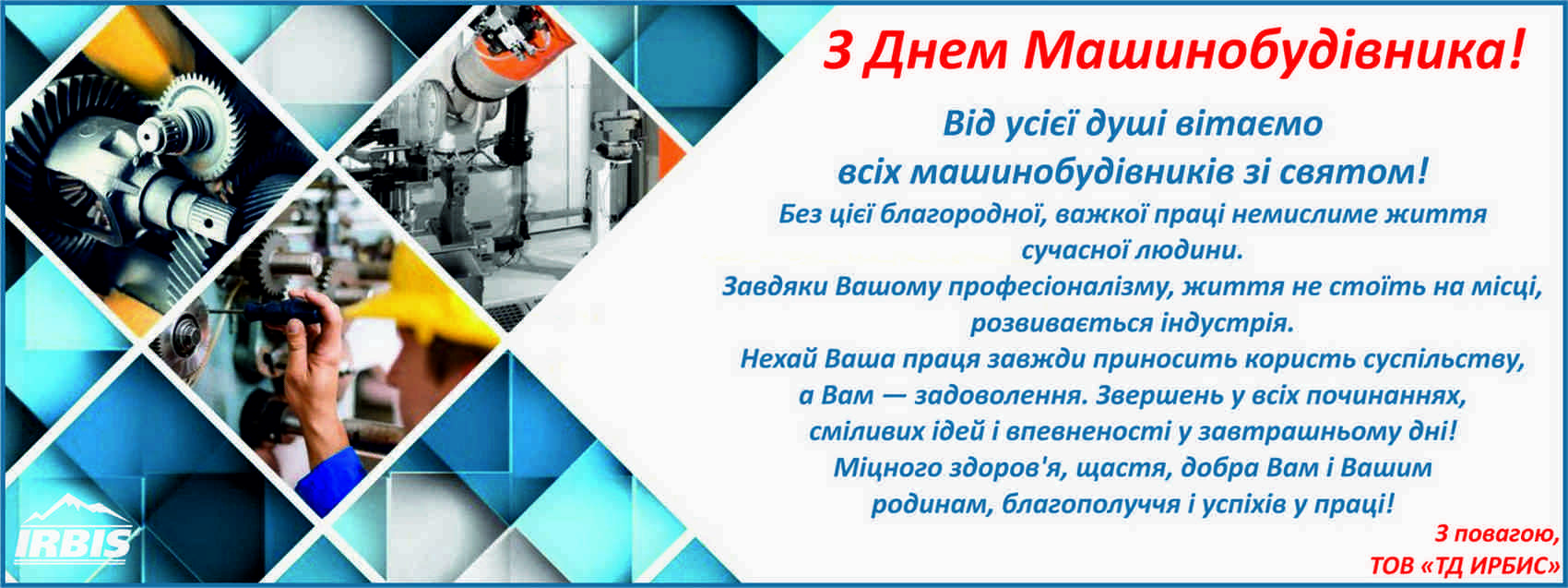 З Днем Машинобудівника!

Від усієї душі вітаємо всіх машинобудівників зі святом!

Без цієї благородної, важкої праці немислиме життя сучасної людини.
Завдяки Вашому професіоналізму, життя не стоїть на місці, розвивається індустрія.
Нехай Ваша праця завжди приносить користь суспільству, а Вам — задоволення. Звершень у всіх починаннях, сміливих ідей і впевненості у завтрашньому дні!
Міцного здоров'я, щастя, добра Вам і Вашим родинам, благополуччя і успіхів у праці!

З повагою,
ТОВ «ТД ИРБИС»

IRBIS